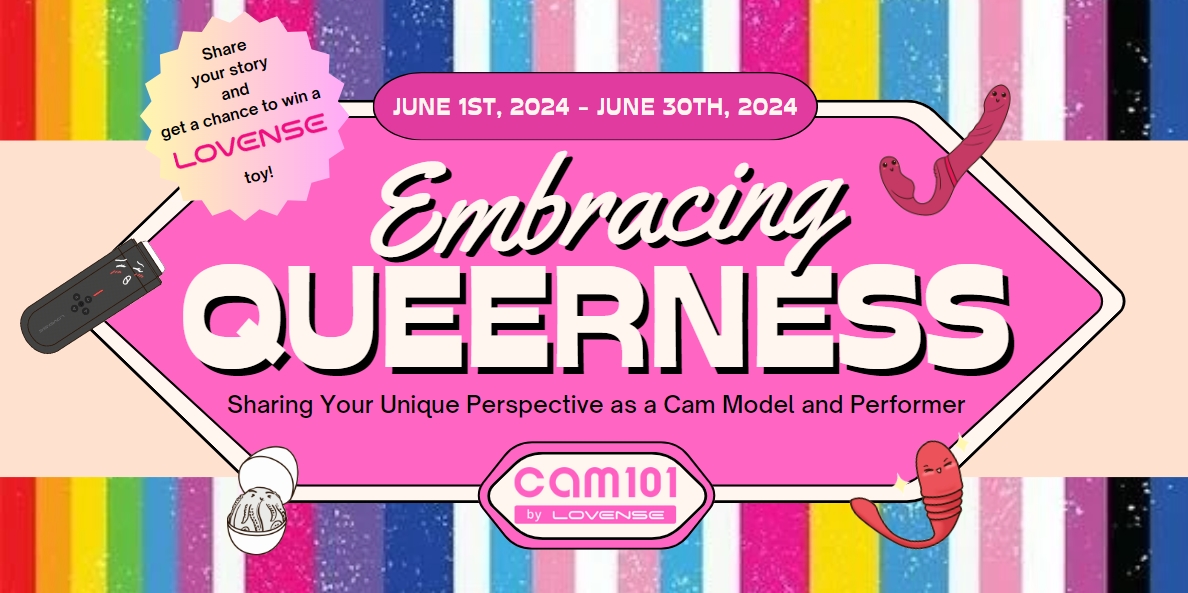 Share your story and get a chance to win a LOVENSE toy!

JUNE 1ST, 2024 - JUNE 30TH, 2024

Embracing QUEERNESS

Sharing Your Unique Perspective as a Cam Model and Performer

cam101 by LOVENSE